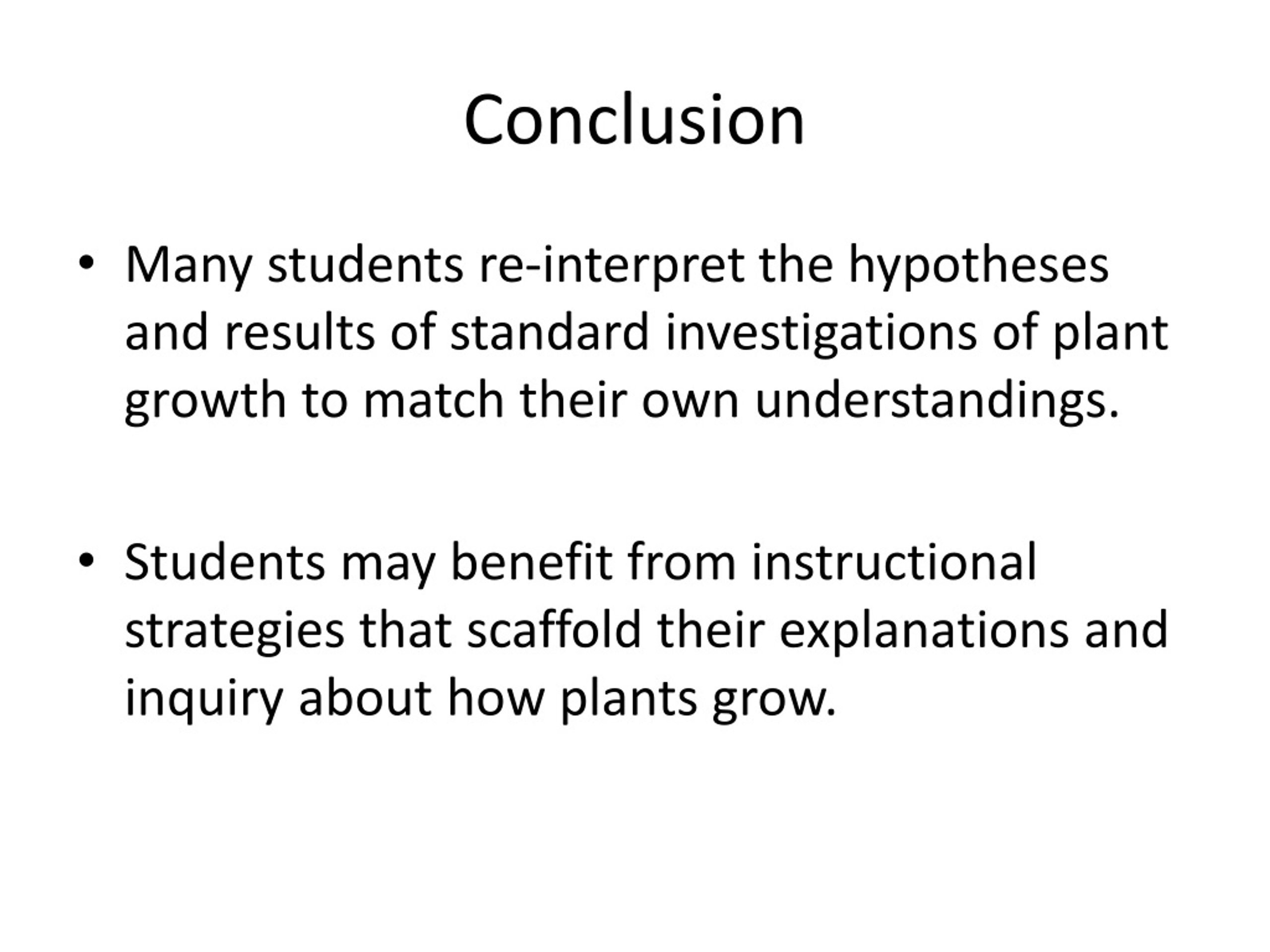 Conclusion

• Many students re-interpret the hypotheses and results of standard investigations of plant growth to match their own understandings.

• Students may benefit from instructional strategies that scaffold their explanations and inquiry about how plants grow.